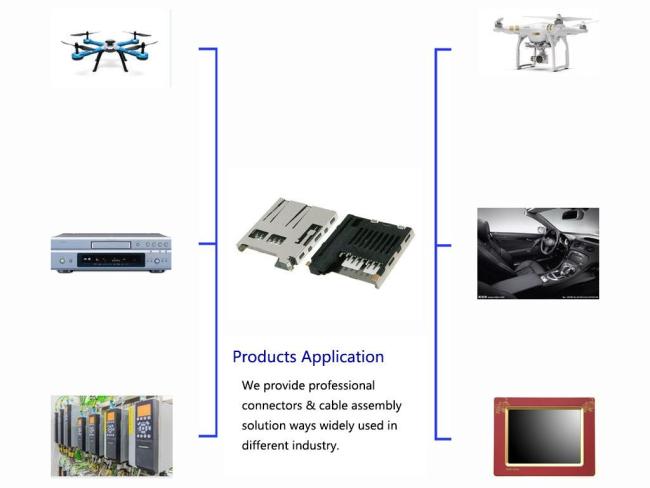 Products Application

We provide professional connectors & cable assembly solution ways widely used in different industry.